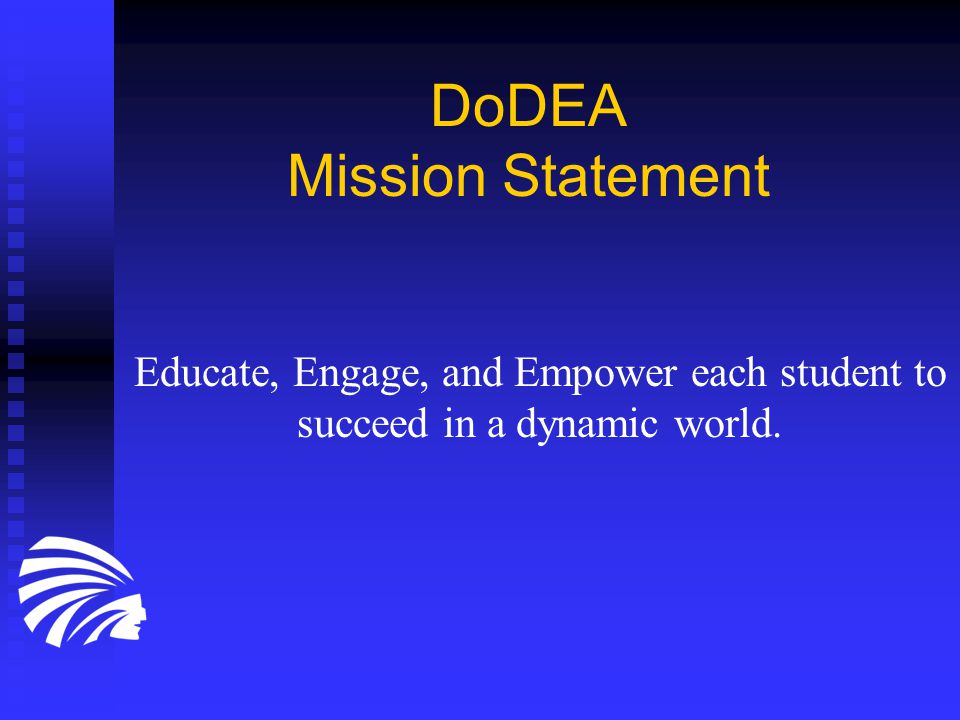 DoDEA
Mission Statement

Educate, Engage, and Empower each student to succeed in a dynamic world.